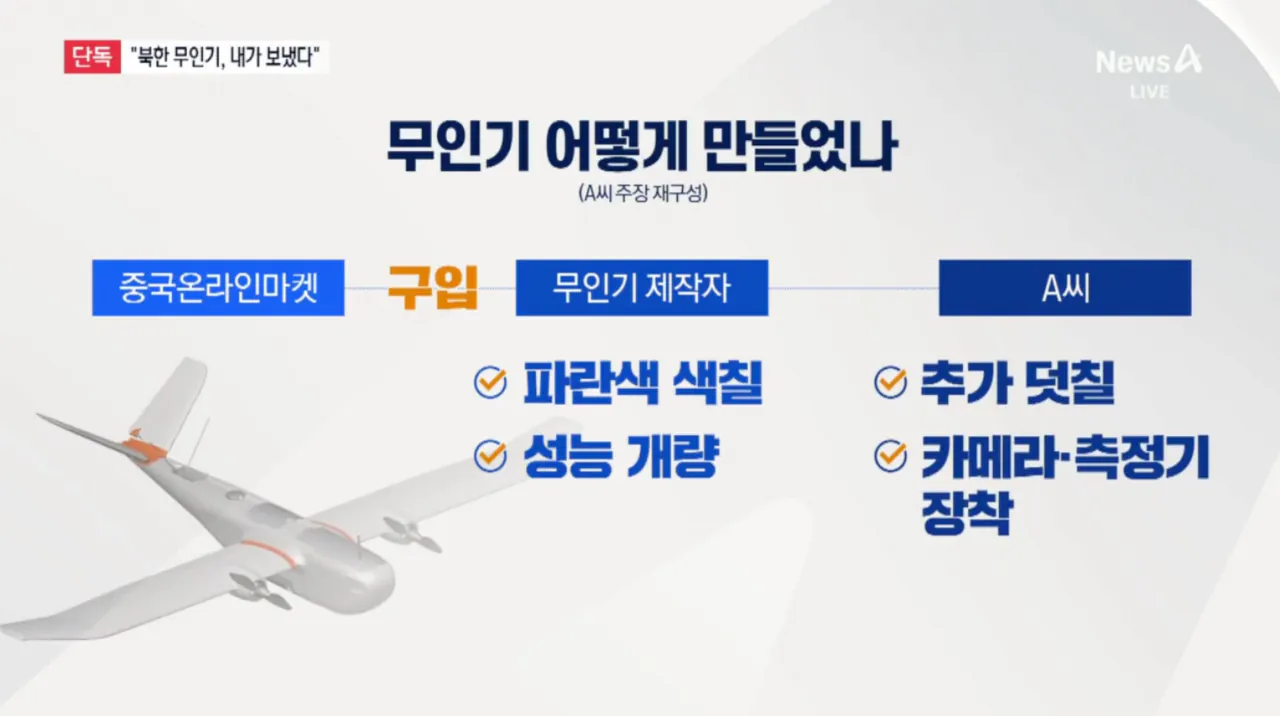 단독 "북한 무인기, 내가 보냈다"

News A
LIVE

무인기 어떻게 만들었나
(A씨 주장 재구성)

중국온라인마켓 구입 무인기 제작자 A씨

파란색 색칠
성능 개량

추가 덧칠
카메라·측정기 장착